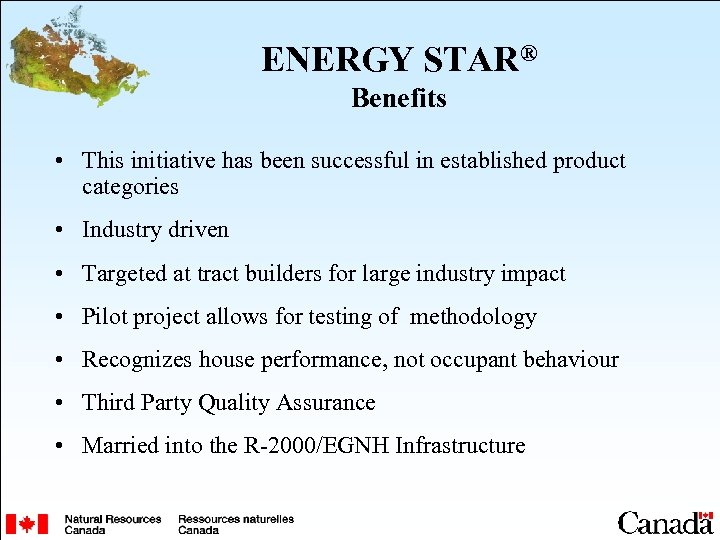 ENERGY STAR®
Benefits

• This initiative has been successful in established product categories

• Industry driven

• Targeted at tract builders for large industry impact

• Pilot project allows for testing of methodology

• Recognizes house performance, not occupant behaviour

• Third Party Quality Assurance

• Married into the R-2000/EGNH Infrastructure

Natural Resources Canada Ressources naturelles Canada

Canada